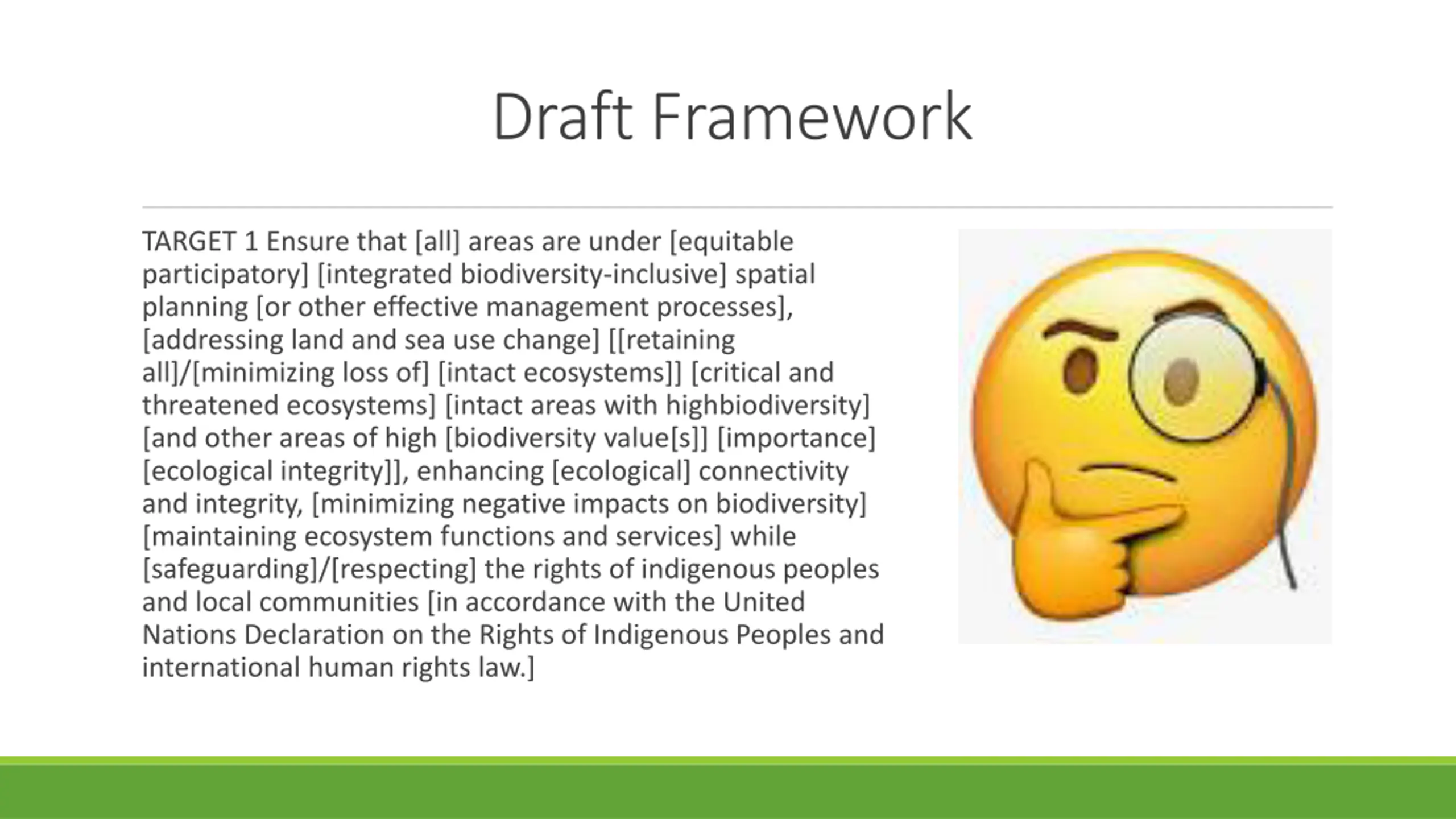 Draft Framework

TARGET 1 Ensure that [all] areas are under [equitable participatory] [integrated biodiversity-inclusive] spatial planning [or other effective management processes], [addressing land and sea use change] [[retaining all]/[minimizing loss of] [intact ecosystems]] [critical and threatened ecosystems] [intact areas with highbiodiversity] [and other areas of high [biodiversity value[s]] [importance] [ecological integrity]], enhancing [ecological] connectivity and integrity, [minimizing negative impacts on biodiversity] [maintaining ecosystem functions and services] while [safeguarding]/[respecting] the rights of indigenous peoples and local communities [in accordance with the United Nations Declaration on the Rights of Indigenous Peoples and international human rights law.]